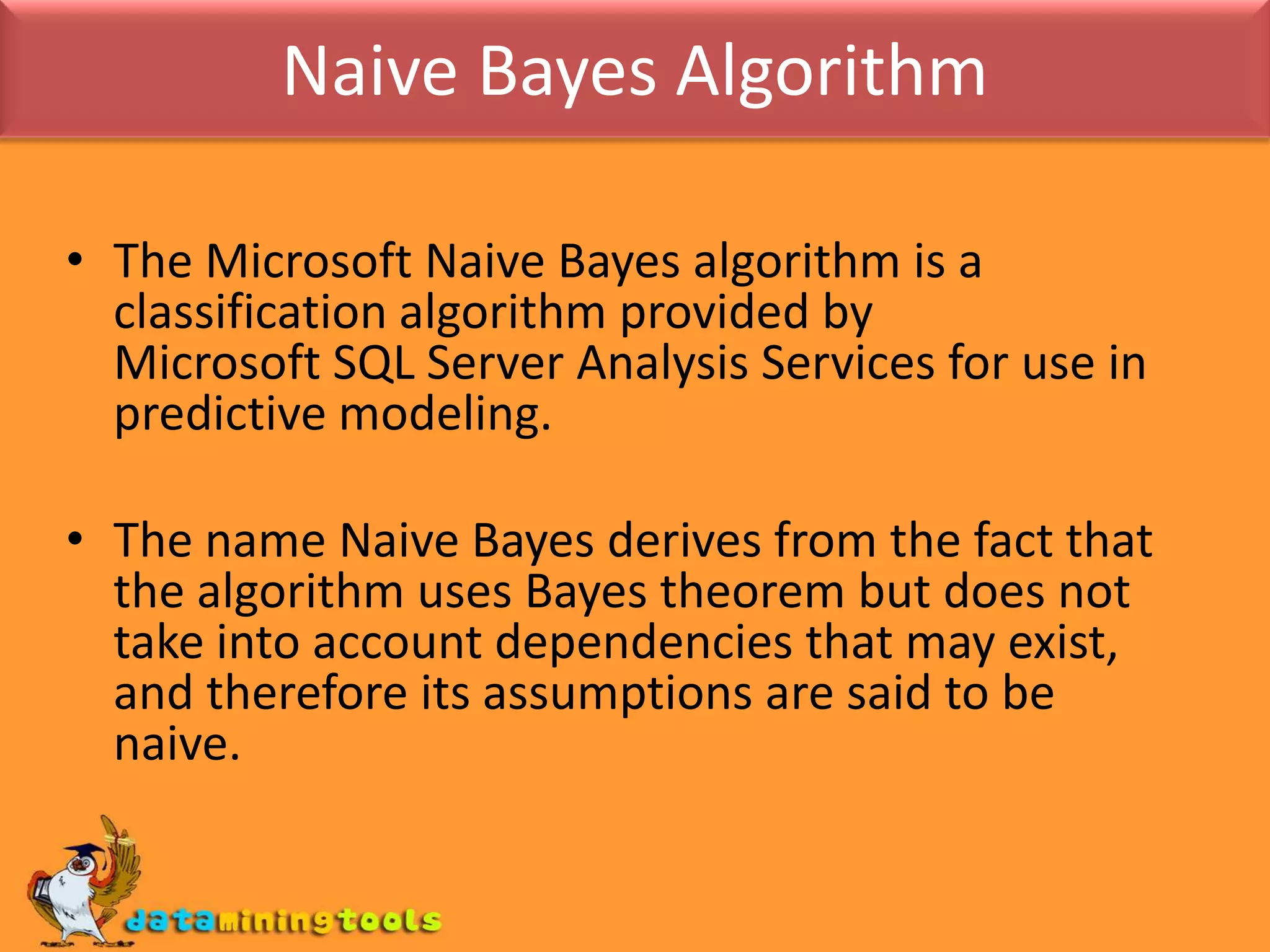 Naive Bayes Algorithm

• The Microsoft Naive Bayes algorithm is a classification algorithm provided by Microsoft SQL Server Analysis Services for use in predictive modeling.

• The name Naive Bayes derives from the fact that the algorithm uses Bayes theorem but does not take into account dependencies that may exist, and therefore its assumptions are said to be naive.

dataminingtools